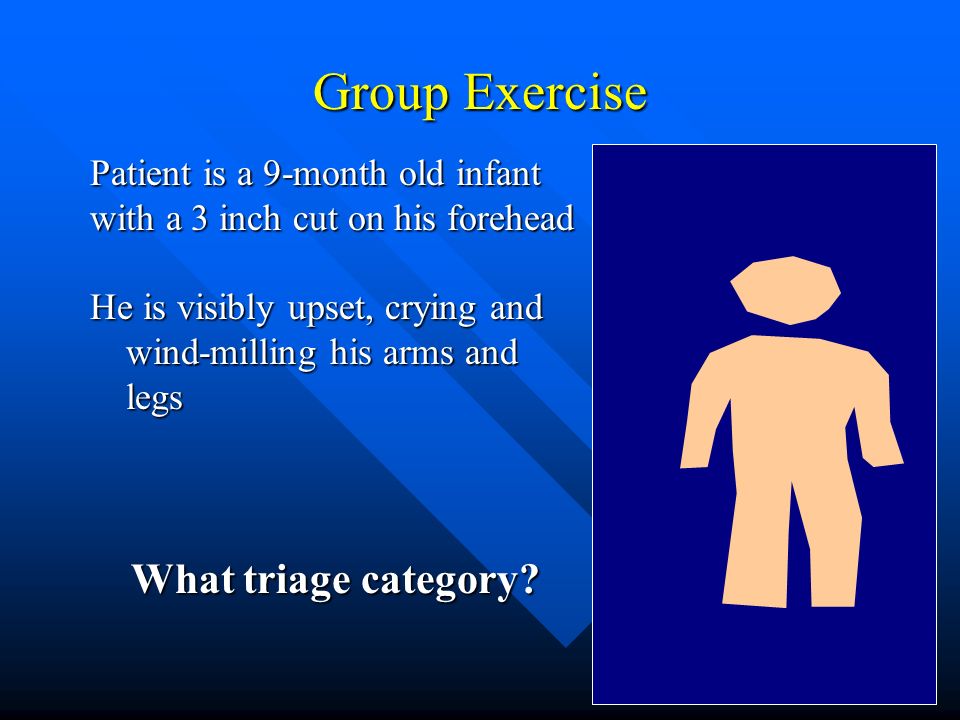 Group Exercise

Patient is a 9-month old infant with a 3 inch cut on his forehead

He is visibly upset, crying and wind-milling his arms and legs

What triage category?